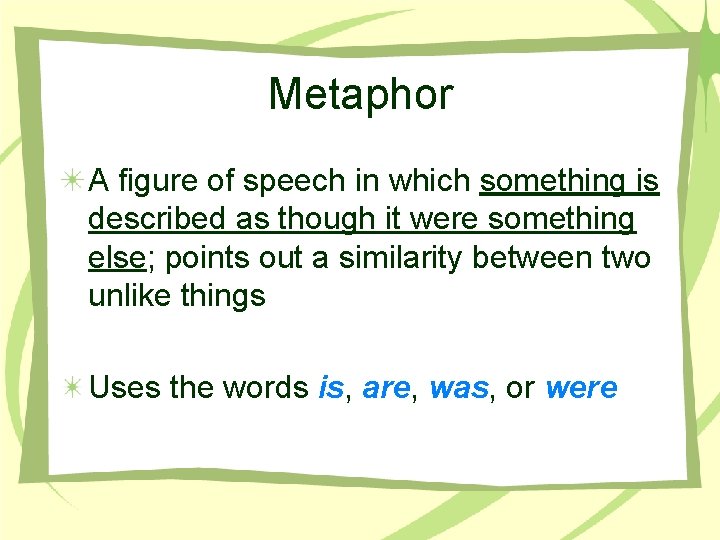 Metaphor

A figure of speech in which something is described as though it were something else; points out a similarity between two unlike things

Uses the words is, are, was, or were